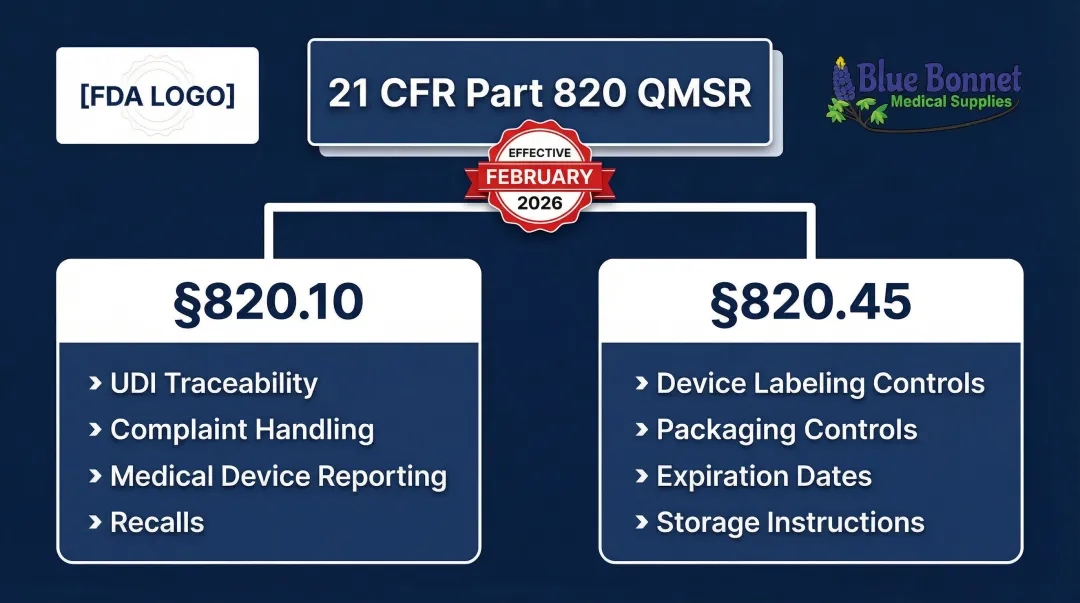 [FDA LOGO]

21 CFR Part 820 QMSR

Blue Bonnet
Medical Supplies

EFFECTIVE
FEBRUARY
2026

§820.10

› UDI Traceability
› Complaint Handling
› Medical Device Reporting
› Recalls

§820.45

› Device Labeling Controls
› Packaging Controls
› Expiration Dates
› Storage Instructions